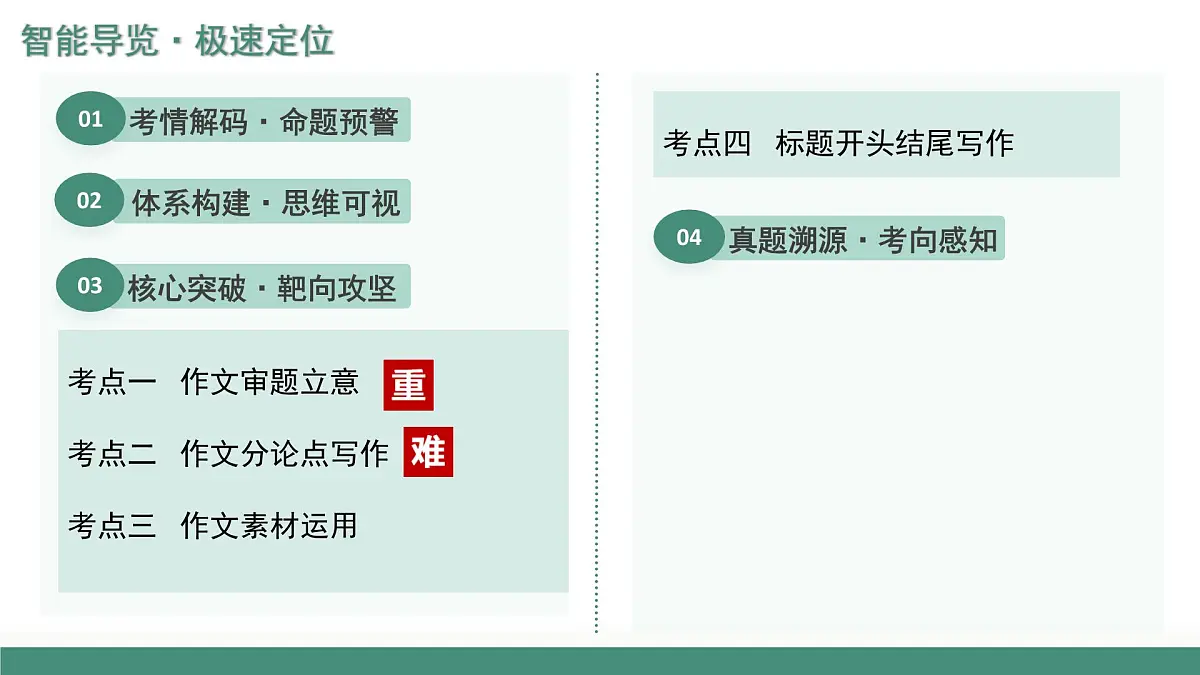 智能导览 · 极速定位

01 考情解码 · 命题预警

02 体系构建 · 思维可视

03 核心突破 · 靶向攻坚

考点一 作文审题立意 重

考点二 作文分论点写作 难

考点三 作文素材运用

考点四 标题开头结尾写作

04 真题溯源 · 考向感知